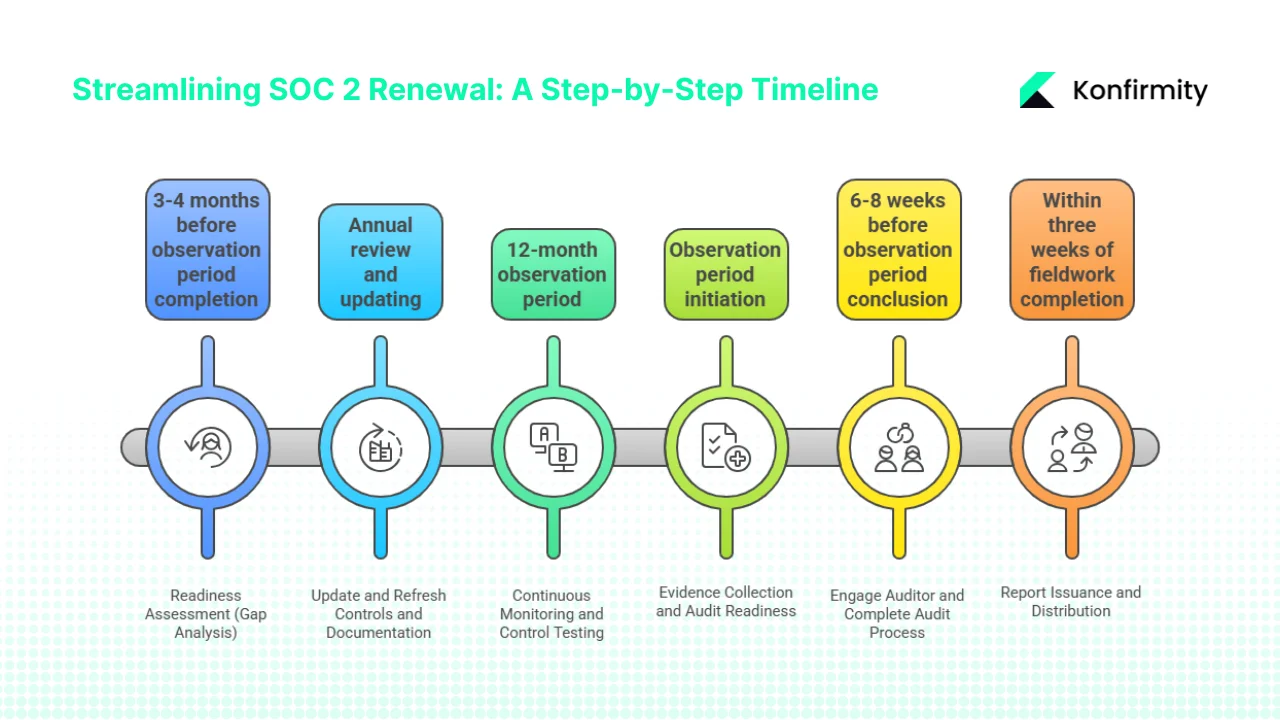 Streamlining SOC 2 Renewal: A Step-by-Step Timeline

Konfirmity

3-4 months before observation period completion

Annual review and updating

12-month observation period

Observation period initiation

6-8 weeks before observation period conclusion

Within three weeks of fieldwork completion

A

B

Readiness Assessment (Gap Analysis)

Update and Refresh Controls and Documentation

Continuous Monitoring and Control Testing

Evidence Collection and Audit Readiness

Engage Auditor and Complete Audit Process

Report Issuance and Distribution